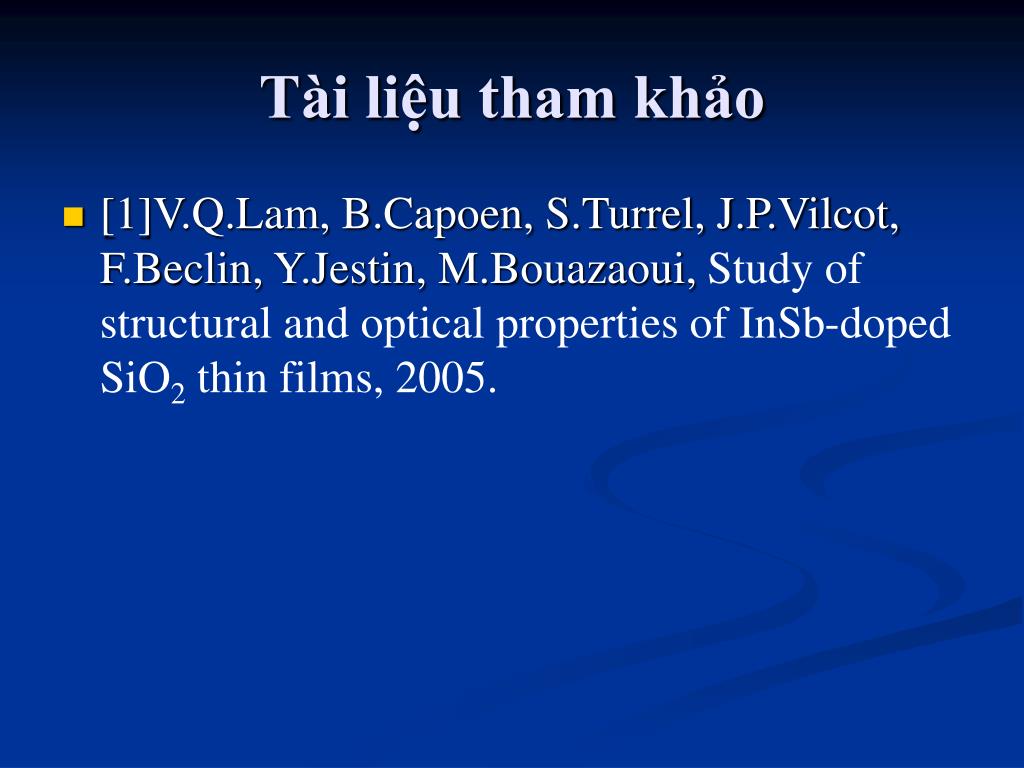 Tài liệu tham khảo

[1]V.Q.Lam, B.Capoen, S.Turrel, J.P.Vilcot, F.Beclin, Y.Jestin, M.Bouazaoui, Study of structural and optical properties of InSb-doped $SiO_2$ thin films, 2005.